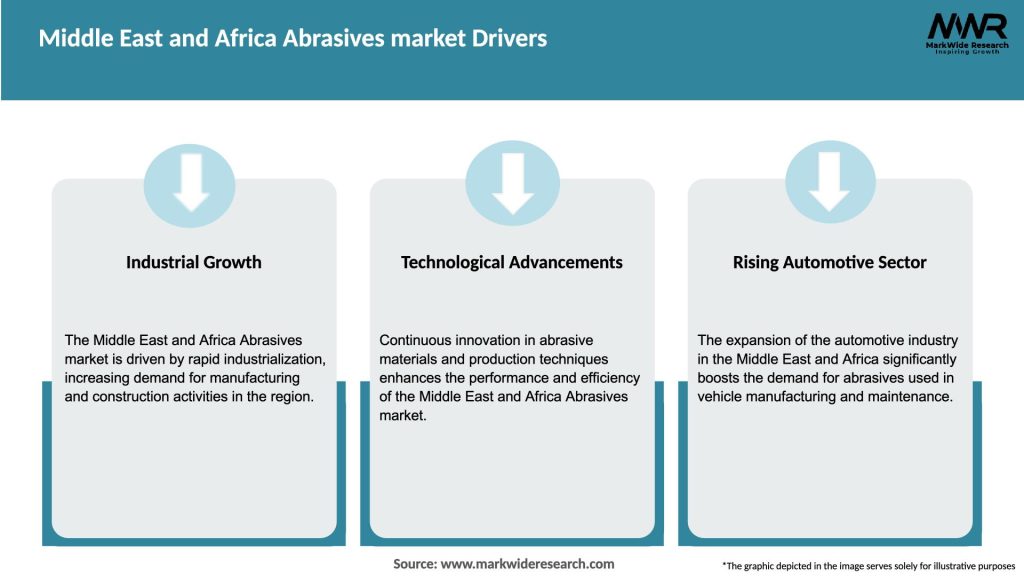 Middle East and Africa Abrasives market Drivers

MWR
MarkWide Research
Inspiring Growth

Industrial Growth

The Middle East and Africa Abrasives market is driven by rapid industrialization, increasing demand for manufacturing and construction activities in the region.

Technological Advancements

Continuous innovation in abrasive materials and production techniques enhances the performance and efficiency of the Middle East and Africa Abrasives market.

Rising Automotive Sector

The expansion of the automotive industry in the Middle East and Africa significantly boosts the demand for abrasives used in vehicle manufacturing and maintenance.

Source: www.markwideresearch.com

*The graphic depicted in the image serves solely for illustrative purposes